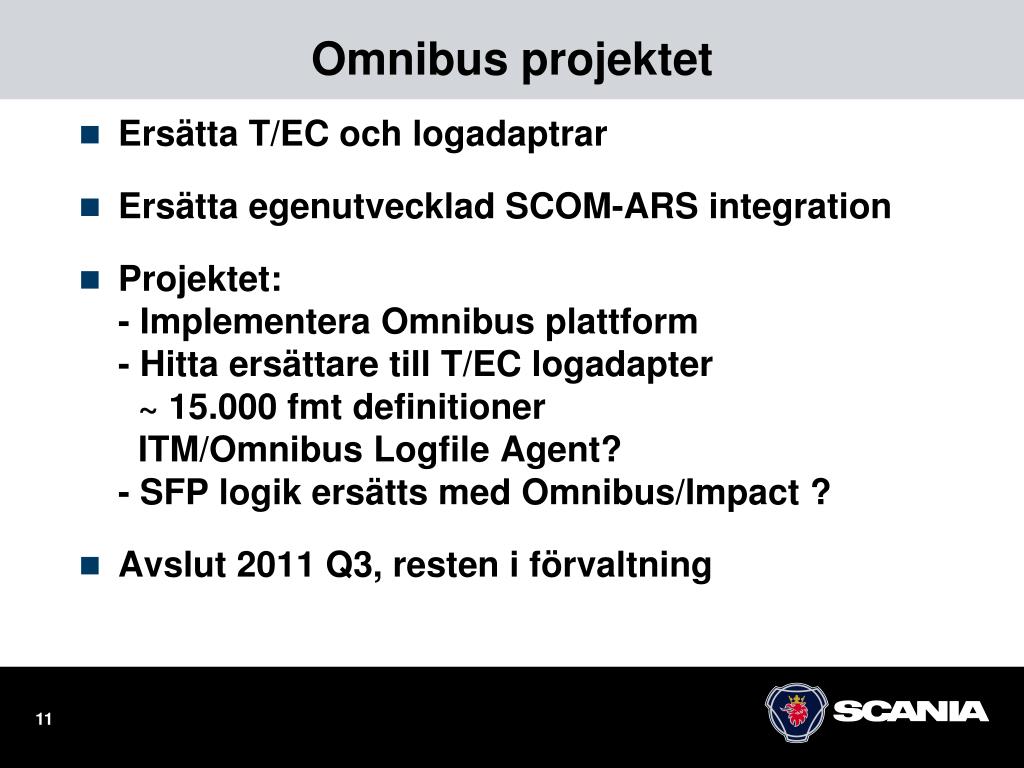 Omnibus projektet

Ersätta T/EC och logadaptrar

Ersätta egenutvecklad SCOM-ARS integration

Projektet:
- Implementera Omnibus plattform
- Hitta ersättare till T/EC logadapter
~ 15.000 fmt definitioner
ITM/Omnibus Logfile Agent?
- SFP logik ersätts med Omnibus/Impact ?

Avslut 2011 Q3, resten i förvaltning

11

SCANIA